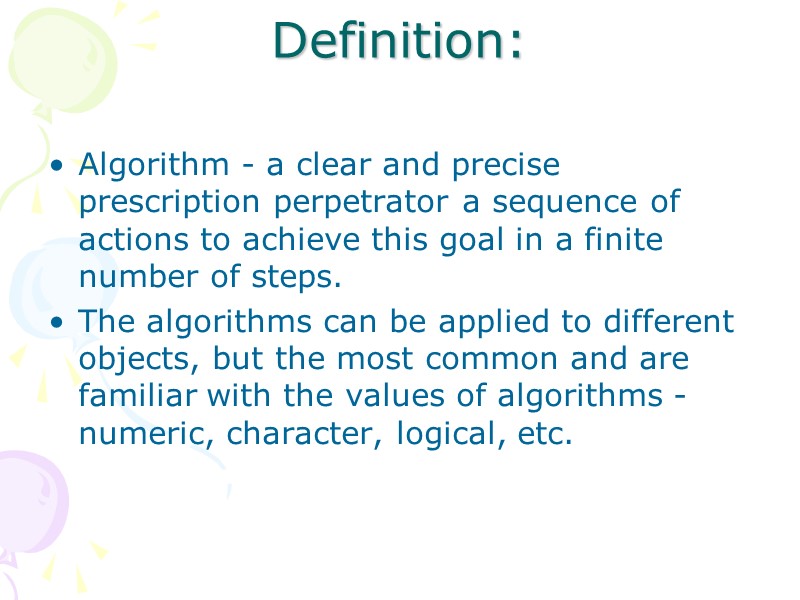 Definition:

• Algorithm - a clear and precise prescription perpetrator a sequence of actions to achieve this goal in a finite number of steps.

• The algorithms can be applied to different objects, but the most common and are familiar with the values of algorithms - numeric, character, logical, etc.